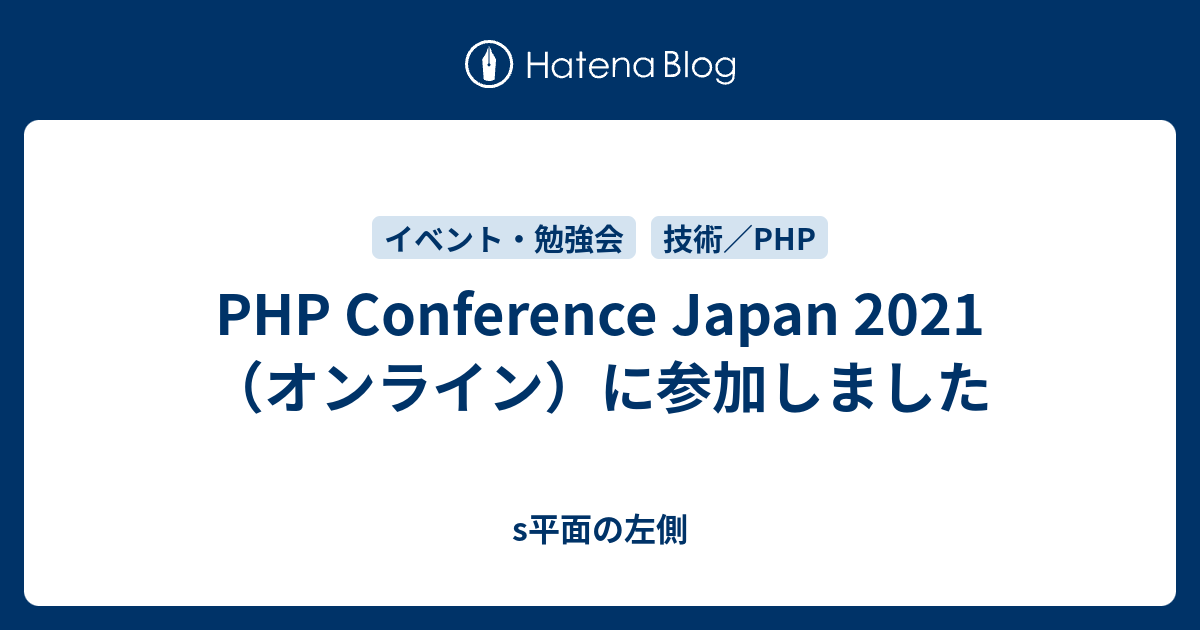 Hatena Blog

イベント・勉強会

技術／PHP

PHP Conference Japan 2021（オンライン）に参加しました

s平面の左側